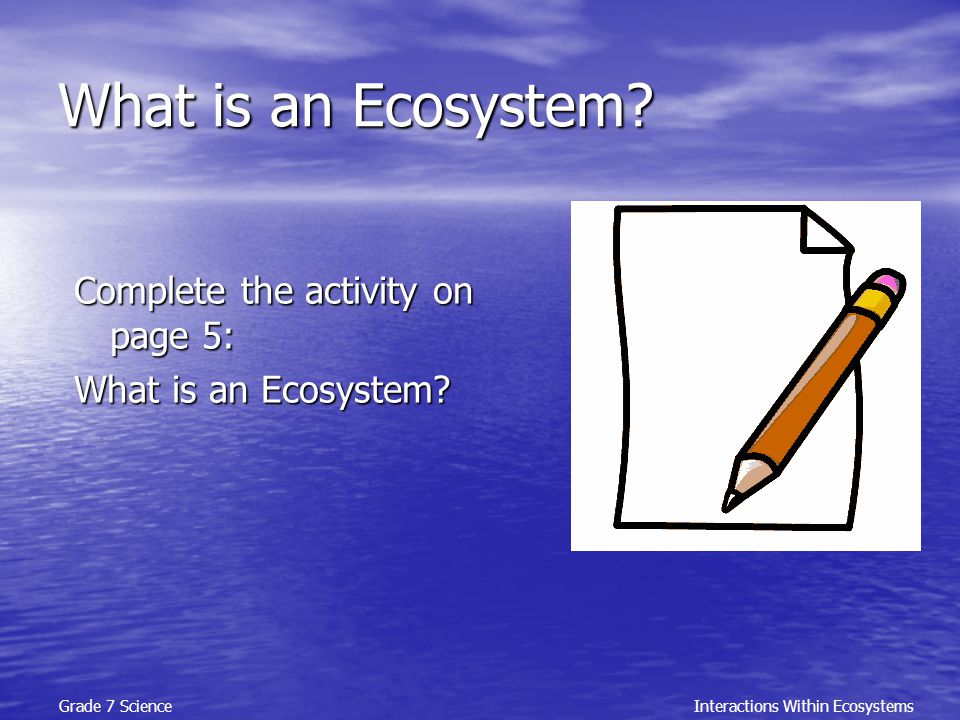 What is an Ecosystem?

Complete the activity on page 5:

What is an Ecosystem?

Grade 7 Science

Interactions Within Ecosystems